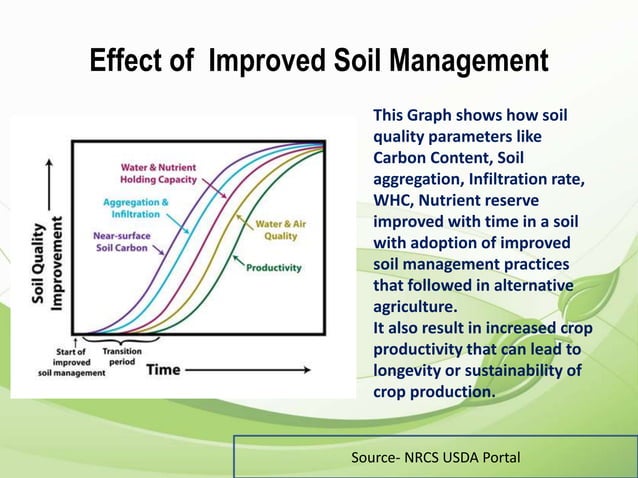 Effect of Improved Soil Management

Soil Quality Improvement

Water & Nutrient Holding Capacity

Aggregation & Infiltration

Near-surface Soil Carbon

Water & Air Quality

Productivity

Start of improved soil management

Transition period

Time

This Graph shows how soil quality parameters like Carbon Content, Soil aggregation, Infiltration rate, WHC, Nutrient reserve improved with time in a soil with adoption of improved soil management practices that followed in alternative agriculture.
It also result in increased crop productivity that can lead to longevity or sustainability of crop production.

Source- NRCS USDA Portal